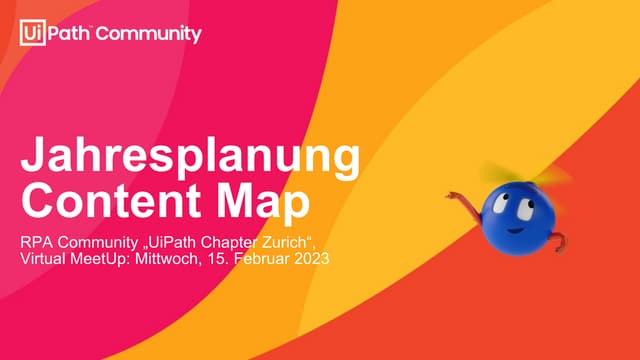 UiPath™ Community

Jahresplanung Content Map

RPA Community „UiPath Chapter Zurich“, Virtual MeetUp: Mittwoch, 15. Februar 2023